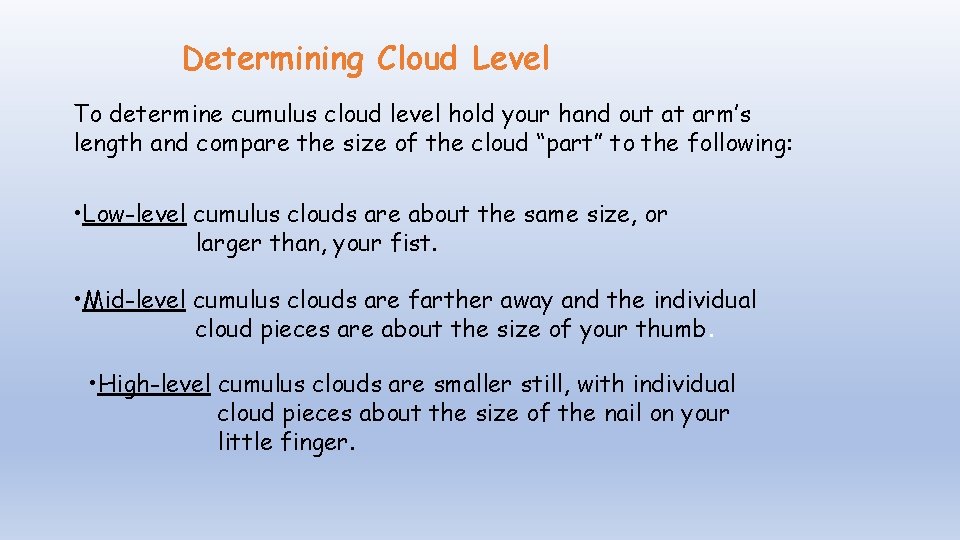 Determining Cloud Level

To determine cumulus cloud level hold your hand out at arm’s length and compare the size of the cloud “part” to the following:

• Low-level cumulus clouds are about the same size, or larger than, your fist.

• Mid-level cumulus clouds are farther away and the individual cloud pieces are about the size of your thumb.

• High-level cumulus clouds are smaller still, with individual cloud pieces about the size of the nail on your little finger.